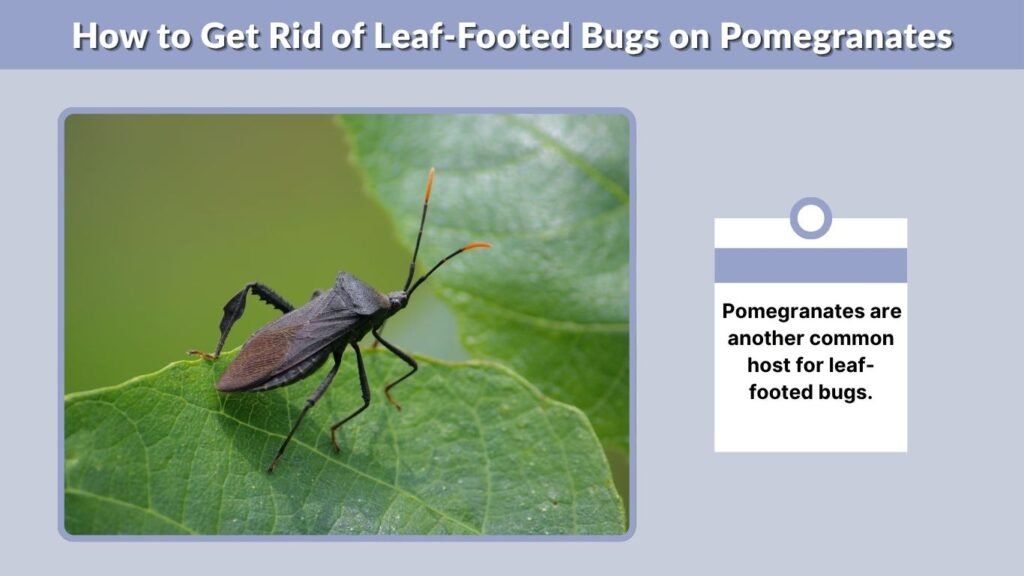 How to Get Rid of Leaf-Footed Bugs on Pomegranates

Pomegranates are another common host for leaf-footed bugs.